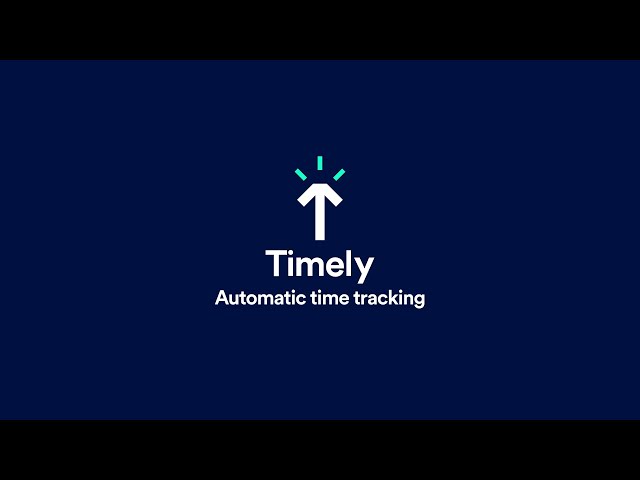 Timely
Automatic time tracking